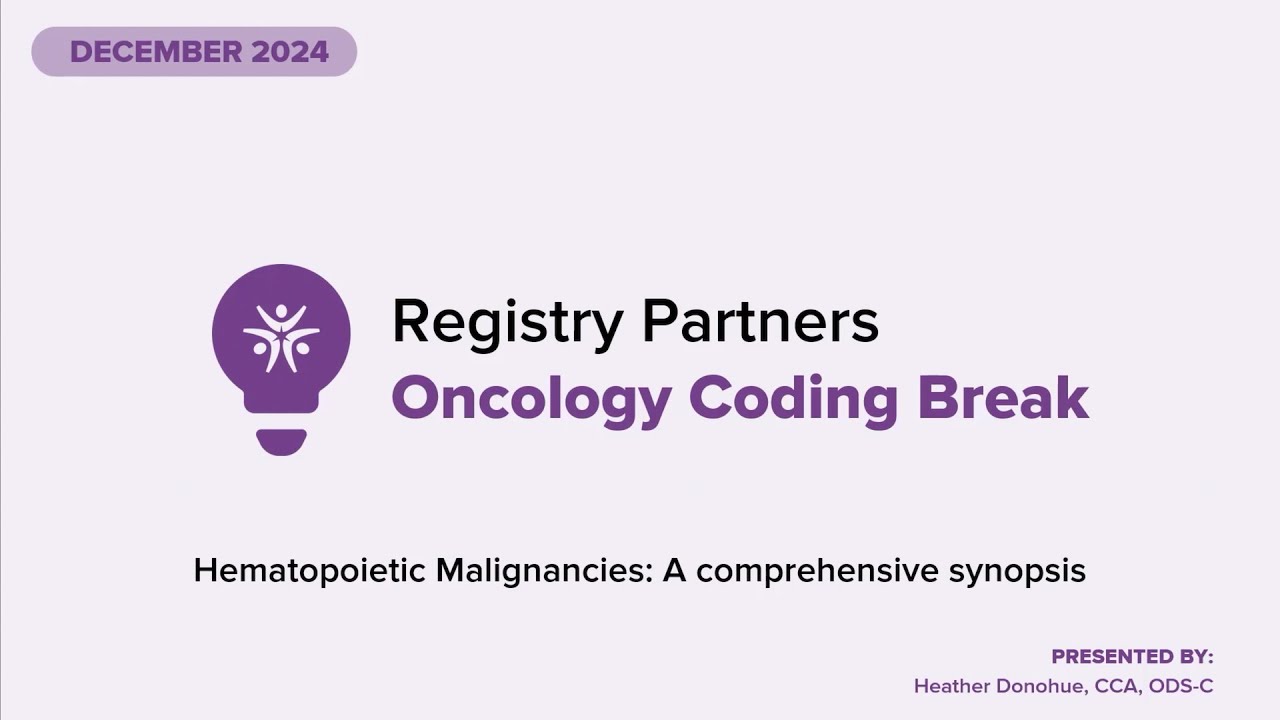 DECEMBER 2024

Registry Partners
Oncology Coding Break

Hematopoietic Malignancies: A comprehensive synopsis

PRESENTED BY:
Heather Donohue, CCA, ODS-C